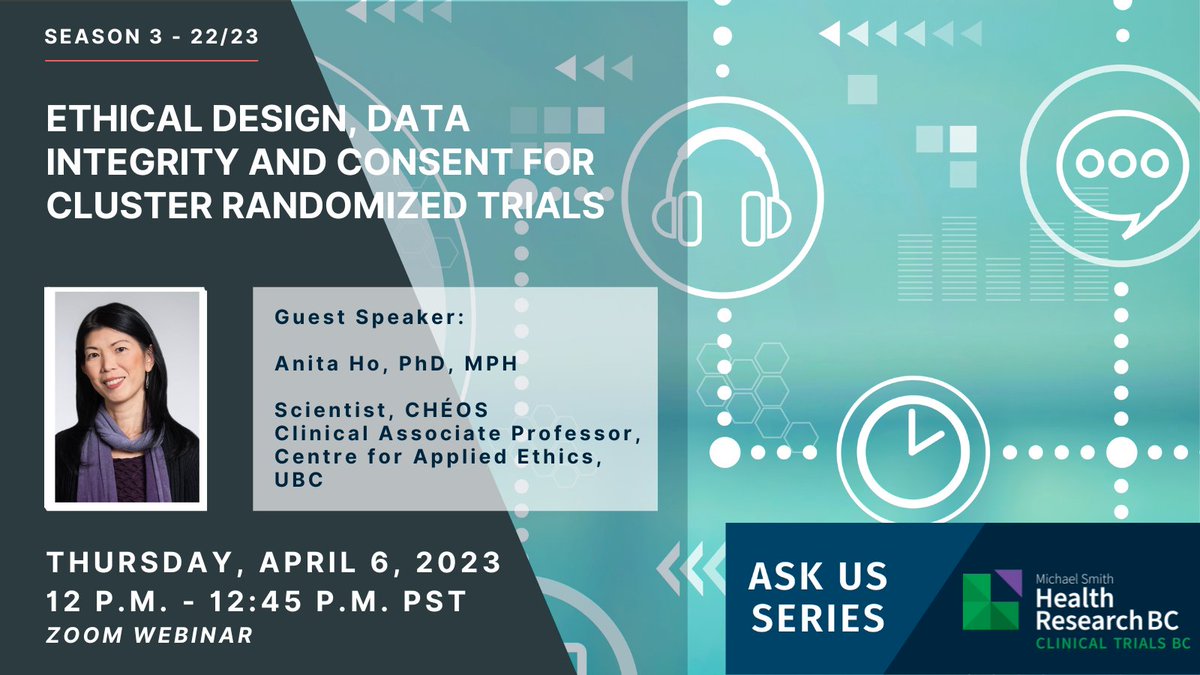 SEASON 3 - 22/23

ETHICAL DESIGN, DATA INTEGRITY AND CONSENT FOR CLUSTER RANDOMIZED TRIALS

Guest Speaker:

Anita Ho, PhD, MPH

Scientist, CHÉOS
Clinical Associate Professor, Centre for Applied Ethics, UBC

THURSDAY, APRIL 6, 2023
12 P.M. - 12:45 P.M. PST
ZOOM WEBINAR

ASK US SERIES

Michael Smith
Health Research BC
CLINICAL TRIALS BC